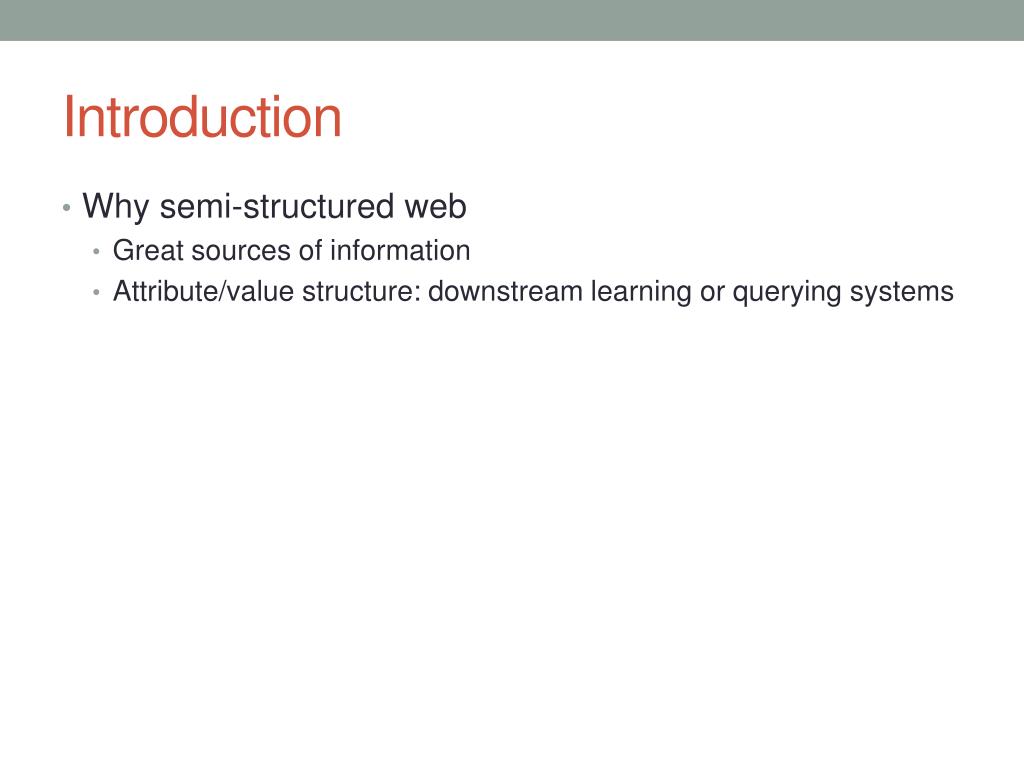 Introduction

• Why semi-structured web
  • Great sources of information
  • Attribute/value structure: downstream learning or querying systems